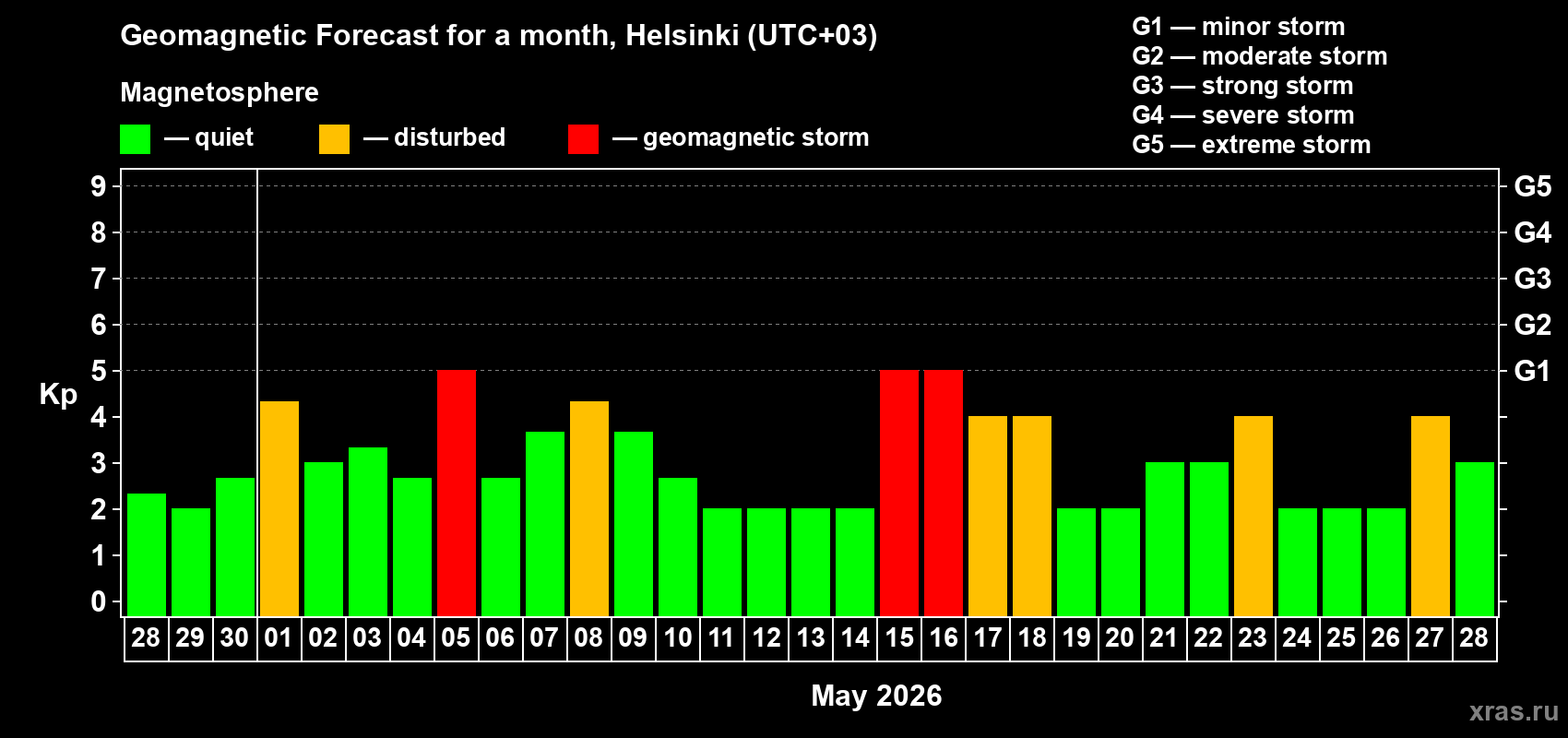 Geomagnetic Forecast for a month, Helsinki (UTC+03)

Magnetosphere

— quiet — disturbed — geomagnetic storm

G1 — minor storm
G2 — moderate storm
G3 — strong storm
G4 — severe storm
G5 — extreme storm

Kp

9 8 7 6 5 4 3 2 1 0

G5 G4 G3 G2 G1

28 29 30 01 02 03 04 05 06 07 08 09 10 11 12 13 14 15 16 17 18 19 20 21 22 23 24 25 26 27 28

May 2026

xras.ru